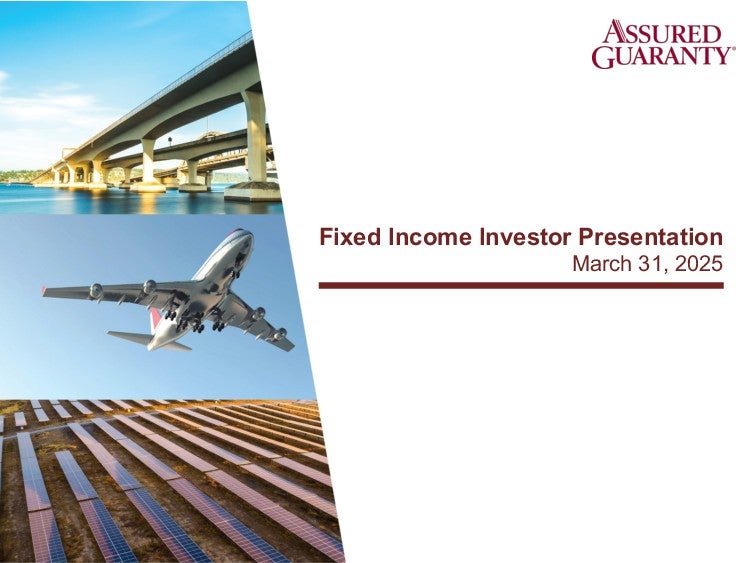 ASSURED GUARANTY®

Fixed Income Investor Presentation
March 31, 2025